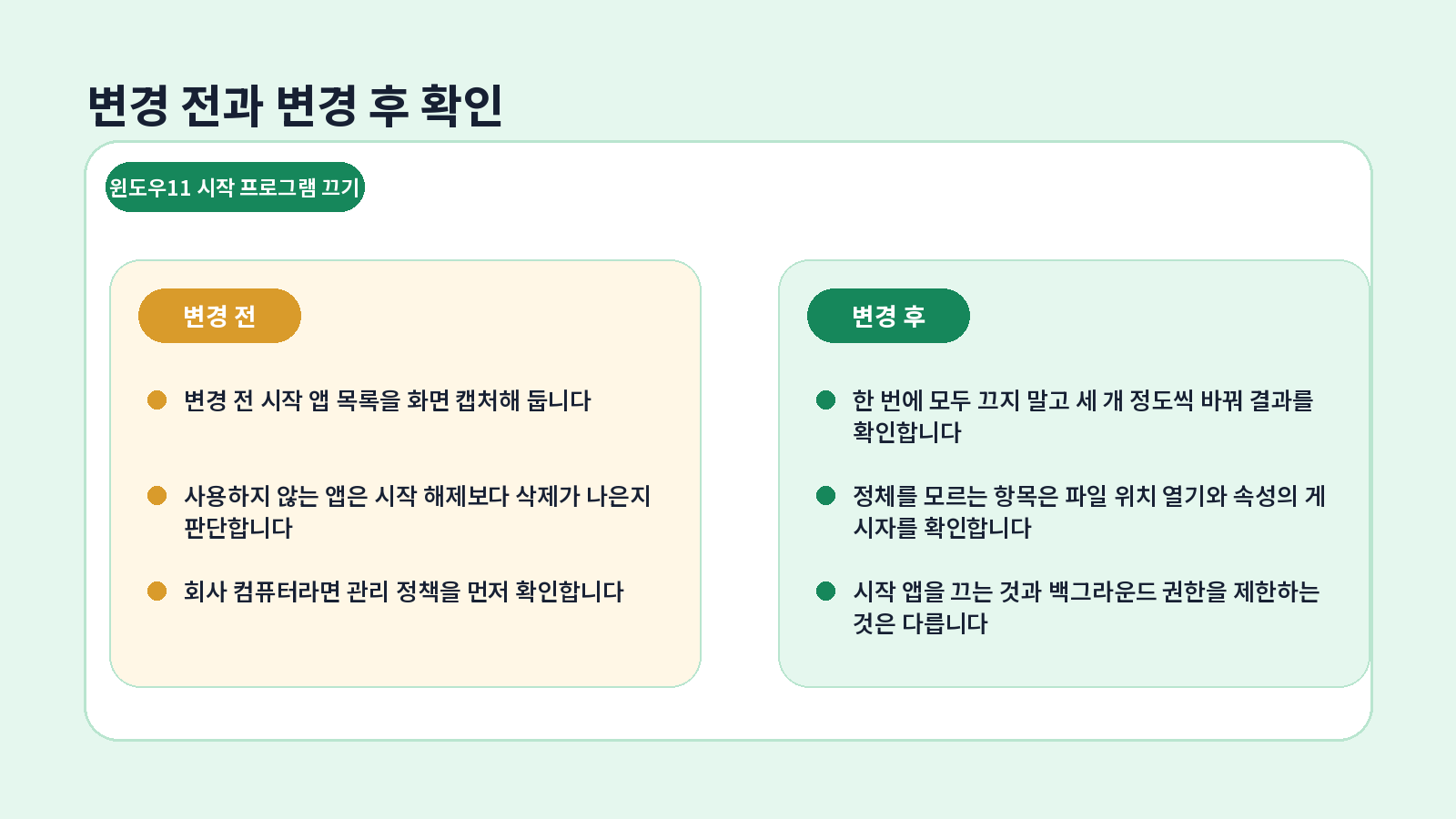 변경 전과 변경 후 확인

윈도우11 시작 프로그램 끄기

변경 전

변경 전 시작 앱 목록을 화면 캡처해 둡니다

사용하지 않는 앱은 시작 해제보다 삭제가 나은지 판단합니다

회사 컴퓨터라면 관리 정책을 먼저 확인합니다

변경 후

한 번에 모두 끄지 말고 세 개 정도씩 바꿔 결과를 확인합니다

정체를 모르는 항목은 파일 위치 열기와 속성의 게시자를 확인합니다

시작 앱을 끄는 것과 백그라운드 권한을 제한하는 것은 다릅니다